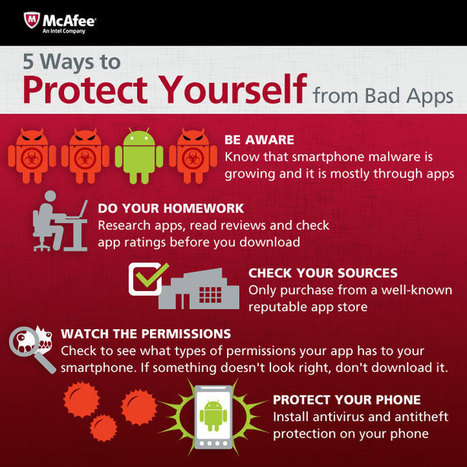 McAfee
An Intel Company

5 Ways to
Protect Yourself from Bad Apps

BE AWARE
Know that smartphone malware is growing and it is mostly through apps

DO YOUR HOMEWORK
Research apps, read reviews and check app ratings before you download

CHECK YOUR SOURCES
Only purchase from a well-known reputable app store

WATCH THE PERMISSIONS
Check to see what types of permissions your app has to your smartphone. If something doesn't look right, don't download it.

PROTECT YOUR PHONE
Install antivirus and antitheft protection on your phone